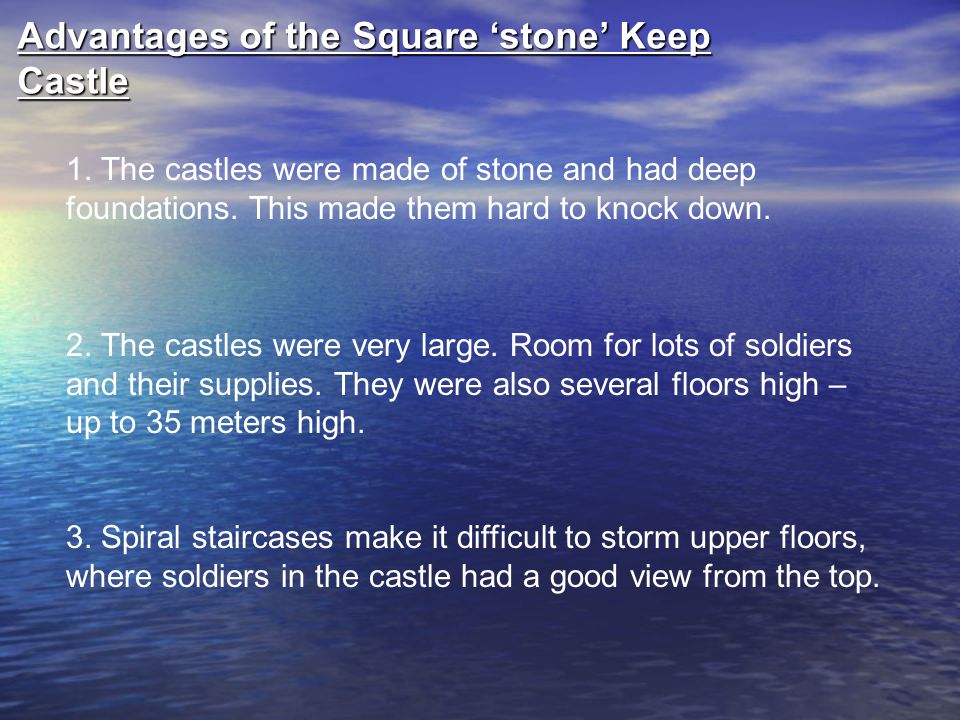 Advantages of the Square ‘stone’ Keep Castle

1. The castles were made of stone and had deep foundations. This made them hard to knock down.

2. The castles were very large. Room for lots of soldiers and their supplies. They were also several floors high – up to 35 meters high.

3. Spiral staircases make it difficult to storm upper floors, where soldiers in the castle had a good view from the top.